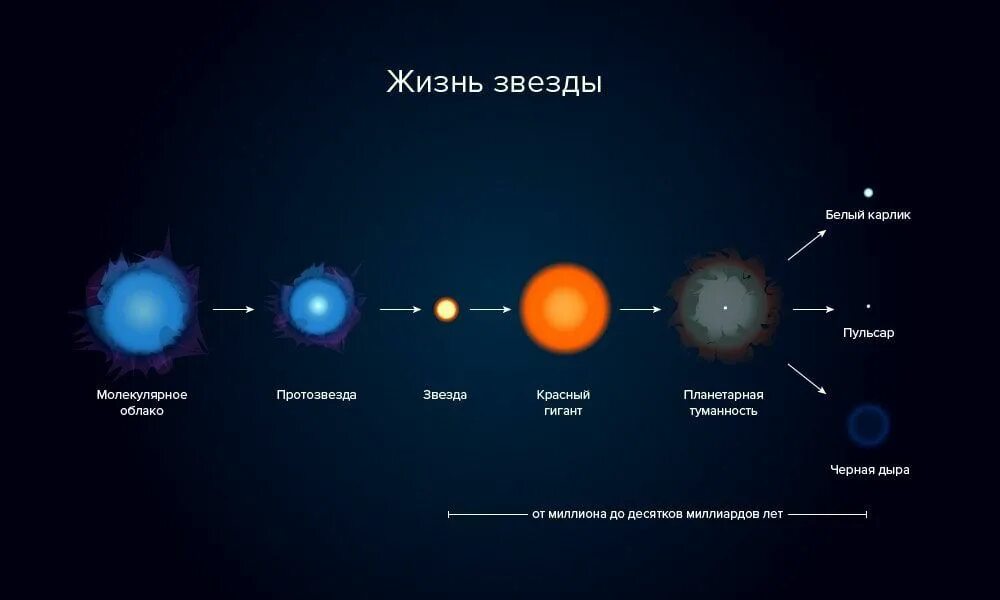 Жизнь звезды

Молекулярное облако

Протозвезда

Звезда

Красный гигант

Планетарная туманность

Белый карлик

Пульсар

Черная дыра

от миллиона до десятков миллиардов лет